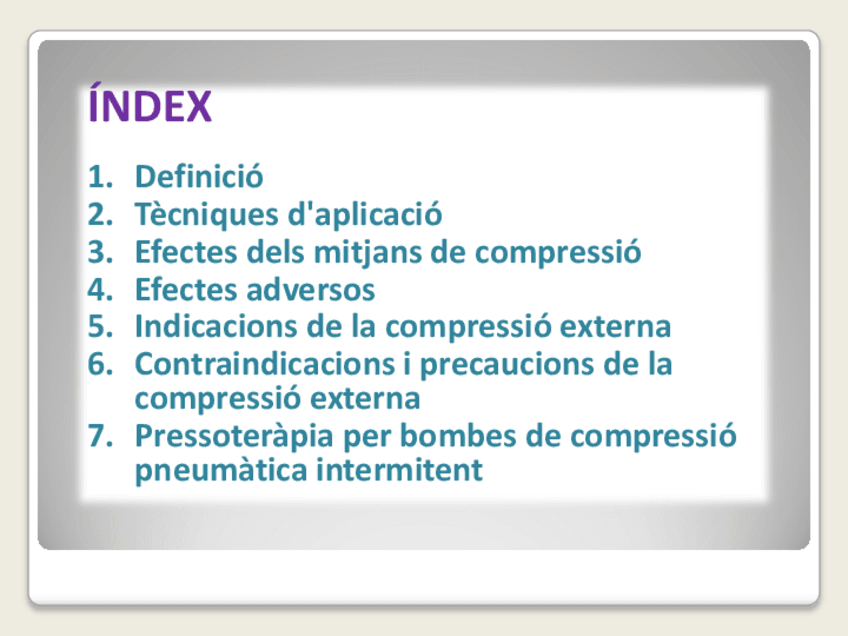 ÍNDEX

1. Definició
2. Tècniques d'aplicació
3. Efectes dels mitjans de compressió
4. Efectes adversos
5. Indicacions de la compressió externa
6. Contraindicacions i precaucions de la compressió externa
7. Pressoteràpia per bombes de compressió pneumàtica intermitent